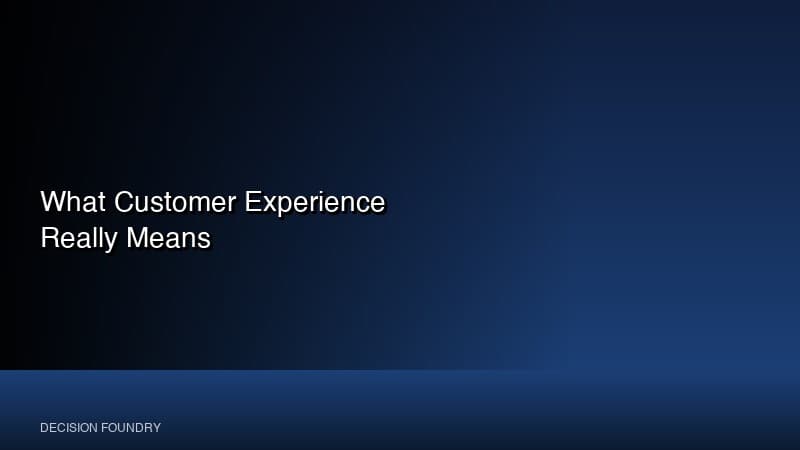 What Customer Experience Really Means

DECISION FOUNDRY